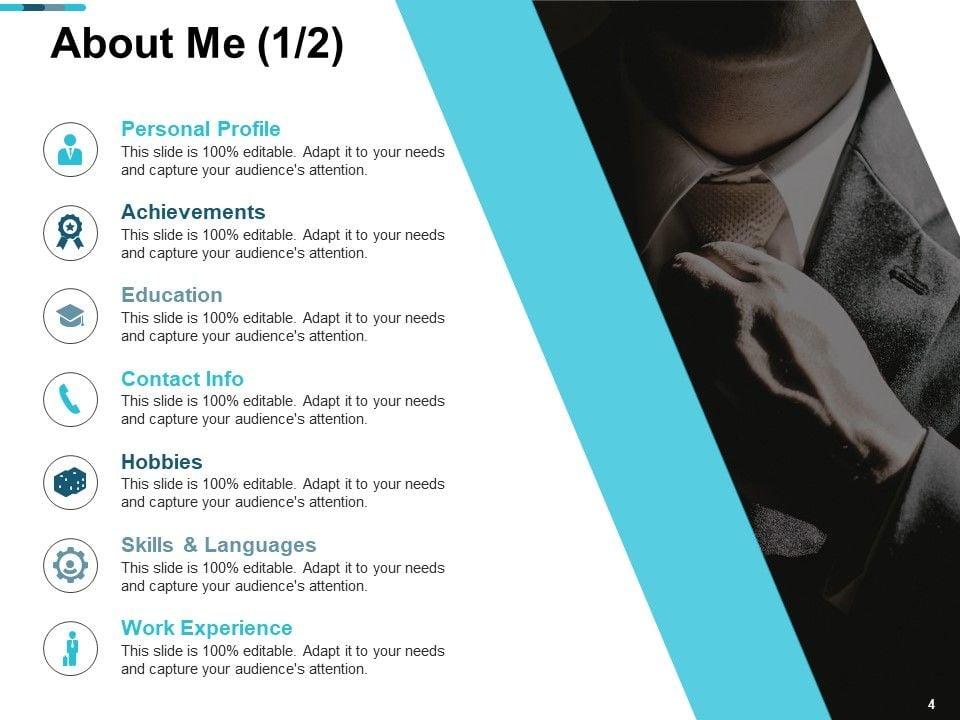 About Me (1/2)

Personal Profile
This slide is 100% editable. Adapt it to your needs and capture your audience's attention.

Achievements
This slide is 100% editable. Adapt it to your needs and capture your audience's attention.

Education
This slide is 100% editable. Adapt it to your needs and capture your audience's attention.

Contact Info
This slide is 100% editable. Adapt it to your needs and capture your audience's attention.

Hobbies
This slide is 100% editable. Adapt it to your needs and capture your audience's attention.

Skills & Languages
This slide is 100% editable. Adapt it to your needs and capture your audience's attention.

Work Experience
This slide is 100% editable. Adapt it to your needs and capture your audience's attention.

4